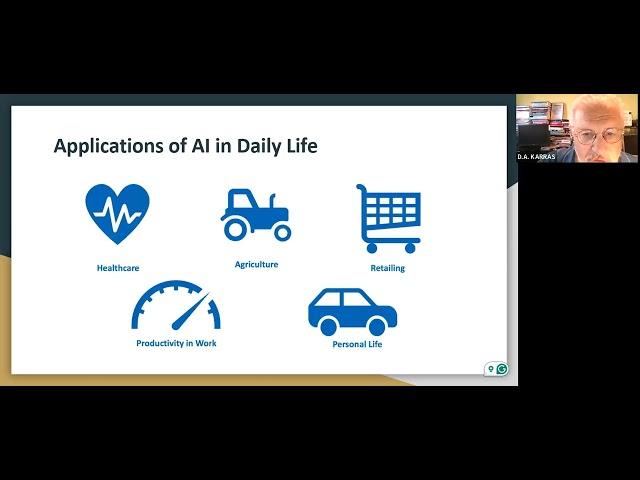 Applications of AI in Daily Life

Healthcare

Agriculture

Retailing

Productivity in Work

Personal Life

D.A. KARRAS